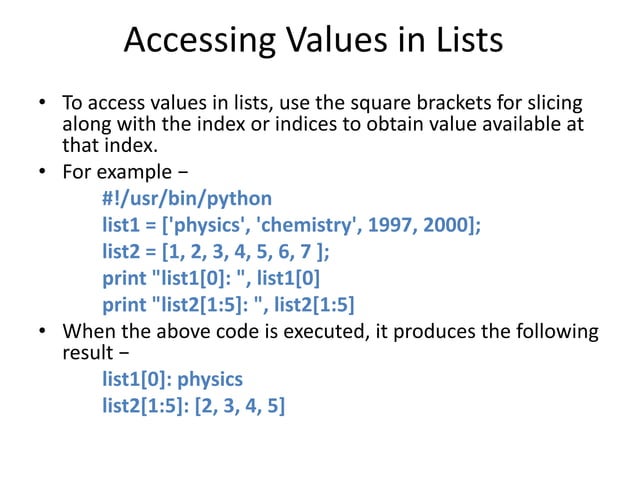 Accessing Values in Lists

• To access values in lists, use the square brackets for slicing along with the index or indices to obtain value available at that index.

• For example −

#!/usr/bin/python
list1 = ['physics', 'chemistry', 1997, 2000];
list2 = [1, 2, 3, 4, 5, 6, 7 ];
print "list1[0]: ", list1[0]
print "list2[1:5]: ", list2[1:5]

• When the above code is executed, it produces the following result −

list1[0]: physics
list2[1:5]: [2, 3, 4, 5]